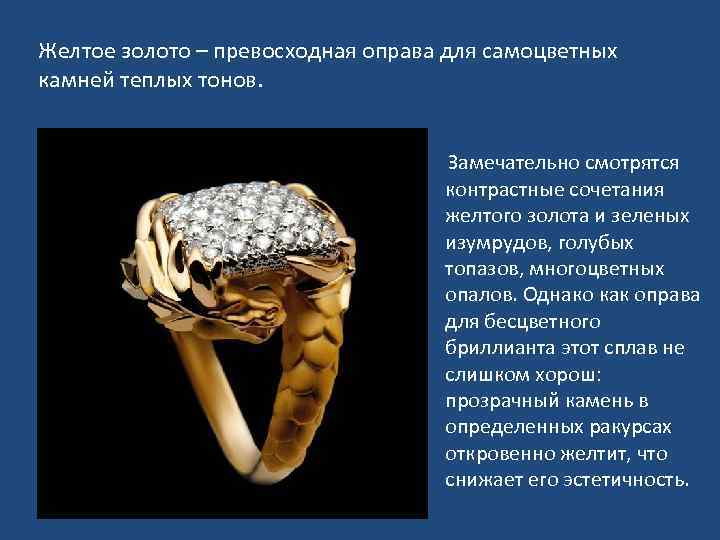 Желтое золото – превосходная оправа для самоцветных камней теплых тонов.

Замечательно смотрятся контрастные сочетания желтого золота и зеленых изумрудов, голубых топазов, многоцветных опалов. Однако как оправа для бесцветного бриллианта этот сплав не слишком хорош: прозрачный камень в определенных ракурсах откровенно желтит, что снижает его эстетичность.